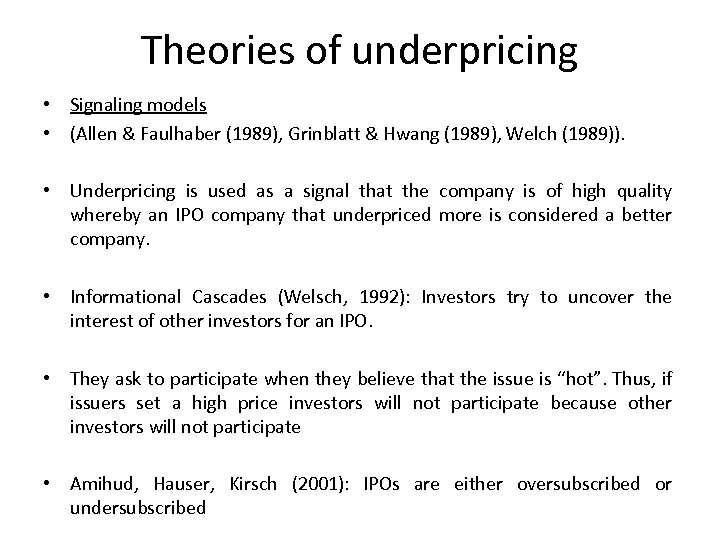 Theories of underpricing

• Signaling models
• (Allen & Faulhaber (1989), Grinblatt & Hwang (1989), Welch (1989)).

• Underpricing is used as a signal that the company is of high quality whereby an IPO company that underpriced more is considered a better company.

• Informational Cascades (Welsch, 1992): Investors try to uncover the interest of other investors for an IPO.

• They ask to participate when they believe that the issue is “hot”. Thus, if issuers set a high price investors will not participate because other investors will not participate

• Amihud, Hauser, Kirsch (2001): IPOs are either oversubscribed or undersubscribed